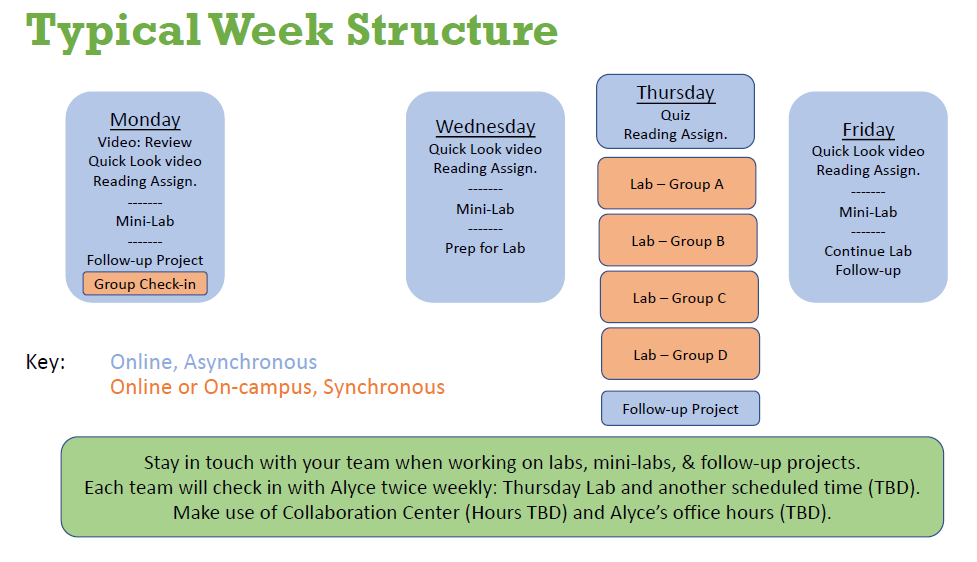 Typical Week Structure

Monday
Video: Review
Quick Look video
Reading Assign.
-------
Mini-Lab
-------
Follow-up Project
Group Check-in

Wednesday
Quick Look video
Reading Assign.
-------
Mini-Lab
-------
Prep for Lab

Thursday
Quiz
Reading Assign.

Lab – Group A

Lab – Group B

Lab – Group C

Lab – Group D

Follow-up Project

Friday
Quick Look video
Reading Assign.
-------
Mini-Lab
-------
Continue Lab
Follow-up

Key: Online, Asynchronous
Online or On-campus, Synchronous

Stay in touch with your team when working on labs, mini-labs, & follow-up projects.
Each team will check in with Alyce twice weekly: Thursday Lab and another scheduled time (TBD).
Make use of Collaboration Center (Hours TBD) and Alyce's office hours (TBD).